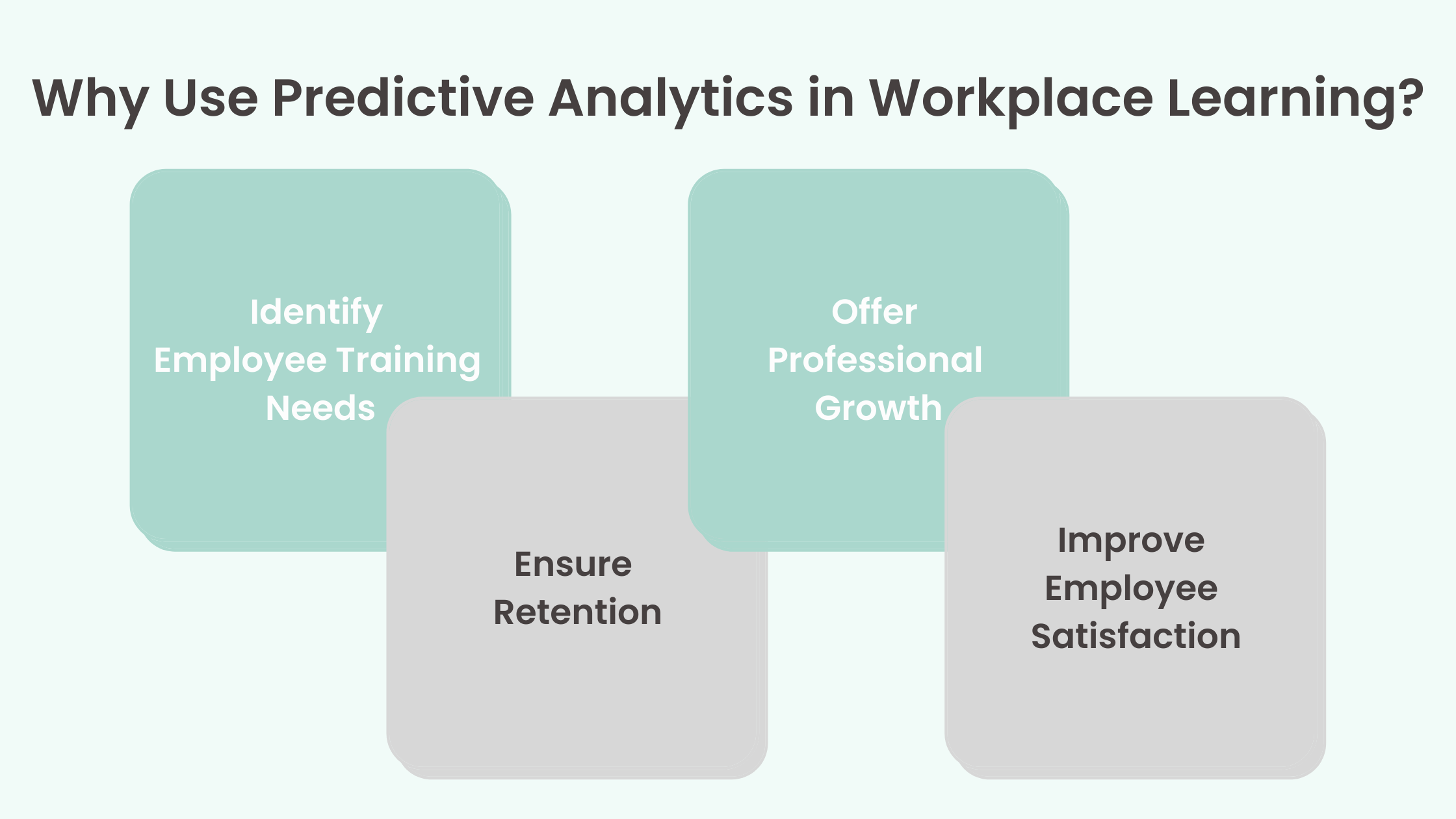 Why Use Predictive Analytics in Workplace Learning?

Identify Employee Training Needs

Ensure Retention

Offer Professional Growth

Improve Employee Satisfaction